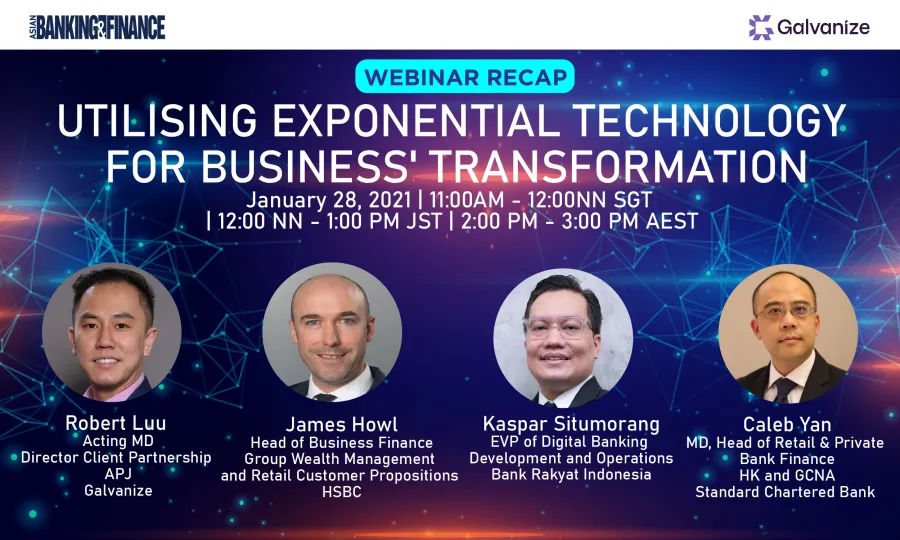 ASIAN BANKING & FINANCE

Galvanize

WEBINAR RECAP

UTILISING EXPONENTIAL TECHNOLOGY FOR BUSINESS' TRANSFORMATION

January 28, 2021 | 11:00AM - 12:00NN SGT | 12:00 NN - 1:00 PM JST | 2:00 PM - 3:00 PM AEST

Robert Luu
Acting MD
Director Client Partnership
APJ
Galvanize

James Howl
Head of Business Finance
Group Wealth Management
and Retail Customer Propositions
HSBC

Kaspar Situmorang
EVP of Digital Banking
Development and Operations
Bank Rakyat Indonesia

Caleb Yan
MD, Head of Retail & Private
Bank Finance
HK and GCNA
Standard Chartered Bank